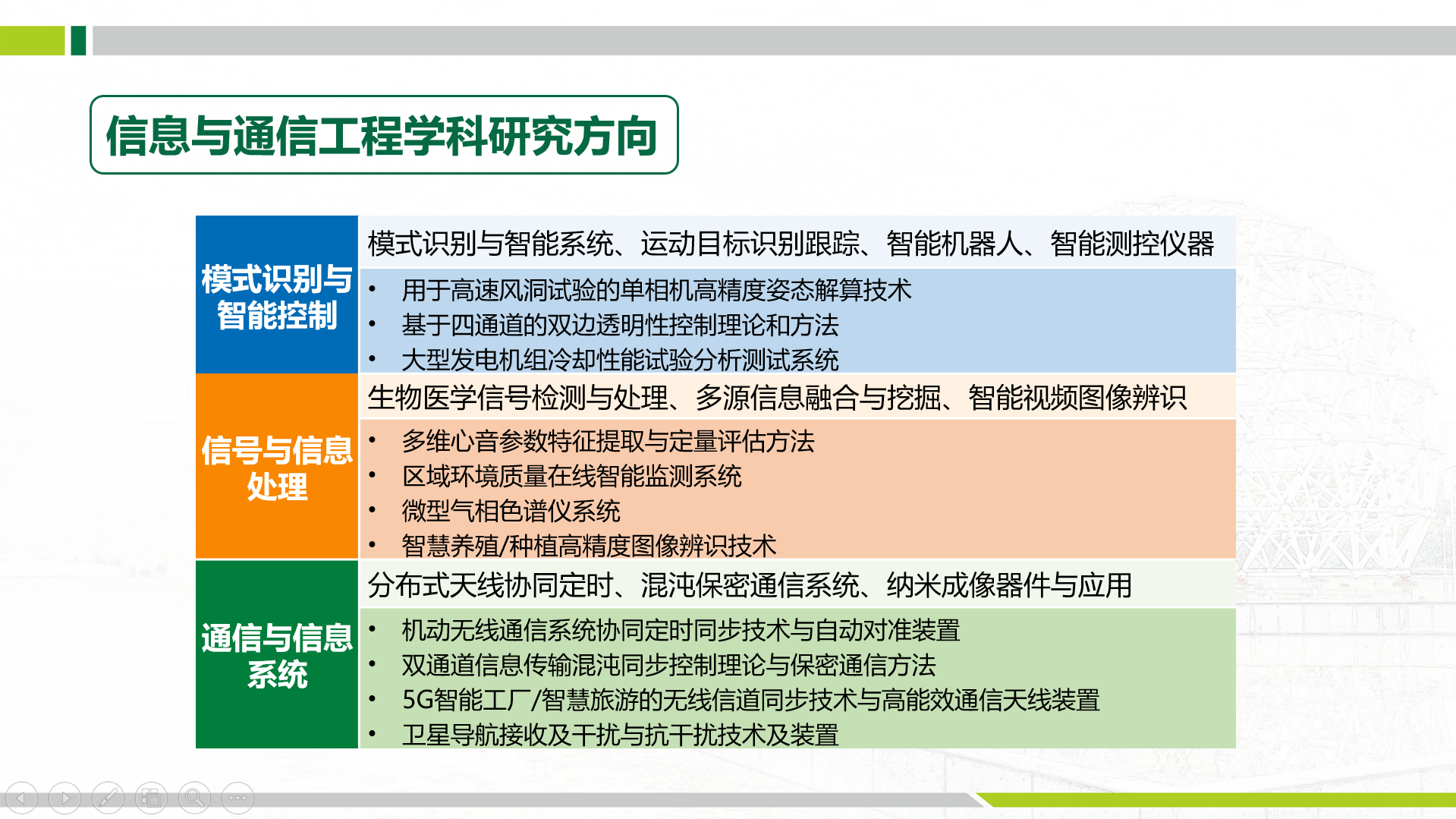 信息与通信工程学科研究方向

模式识别与智能控制

模式识别与智能系统、运动目标识别跟踪、智能机器人、智能测控仪器

• 用于高速风洞试验的单相机高精度姿态解算技术
• 基于四通道的双边透明性控制理论和方法
• 大型发电机组冷却性能试验分析测试系统

信号与信息处理

生物医学信号检测与处理、多源信息融合与挖掘、智能视频图像辨识

• 多维心音参数特征提取与定量评估方法
• 区域环境质量在线智能监测系统
• 微型气相色谱仪系统
• 智慧养殖/种植高精度图像辨识技术

通信与信息系统

分布式天线协同定时、混沌保密通信系统、纳米成像器件与应用

• 机动无线通信系统协同定时同步技术与自动对准装置
• 双通道信息传输混沌同步控制理论与保密通信方法
• 5G智能工厂/智慧旅游的无线信道同步技术与高能效通信天线装置
• 卫星导航接收及干扰与抗干扰技术及装置